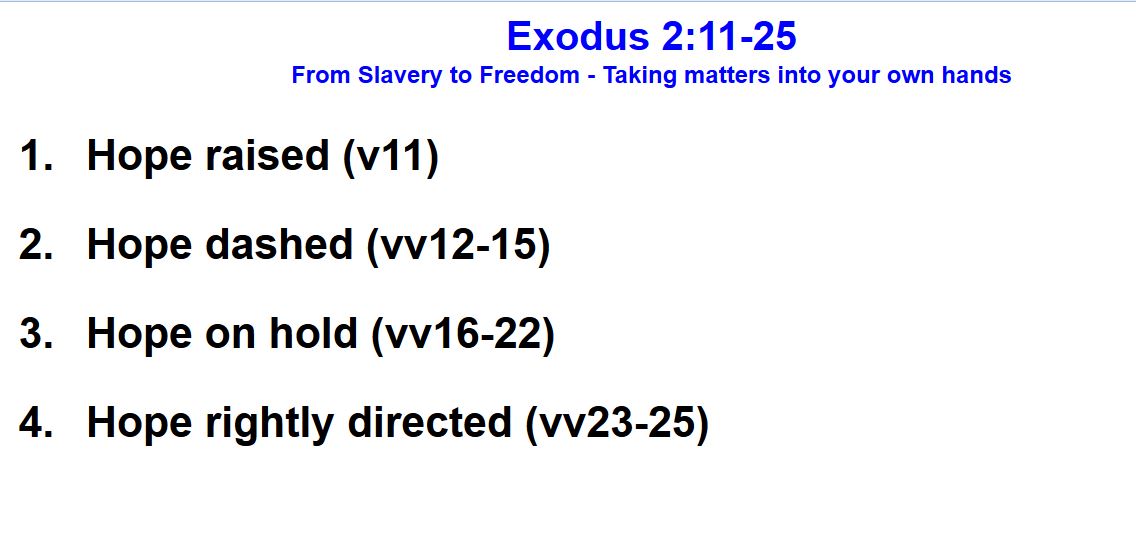 Exodus 2:11-25
From Slavery to Freedom - Taking matters into your own hands

1. Hope raised (v11)

2. Hope dashed (vv12-15)

3. Hope on hold (vv16-22)

4. Hope rightly directed (vv23-25)